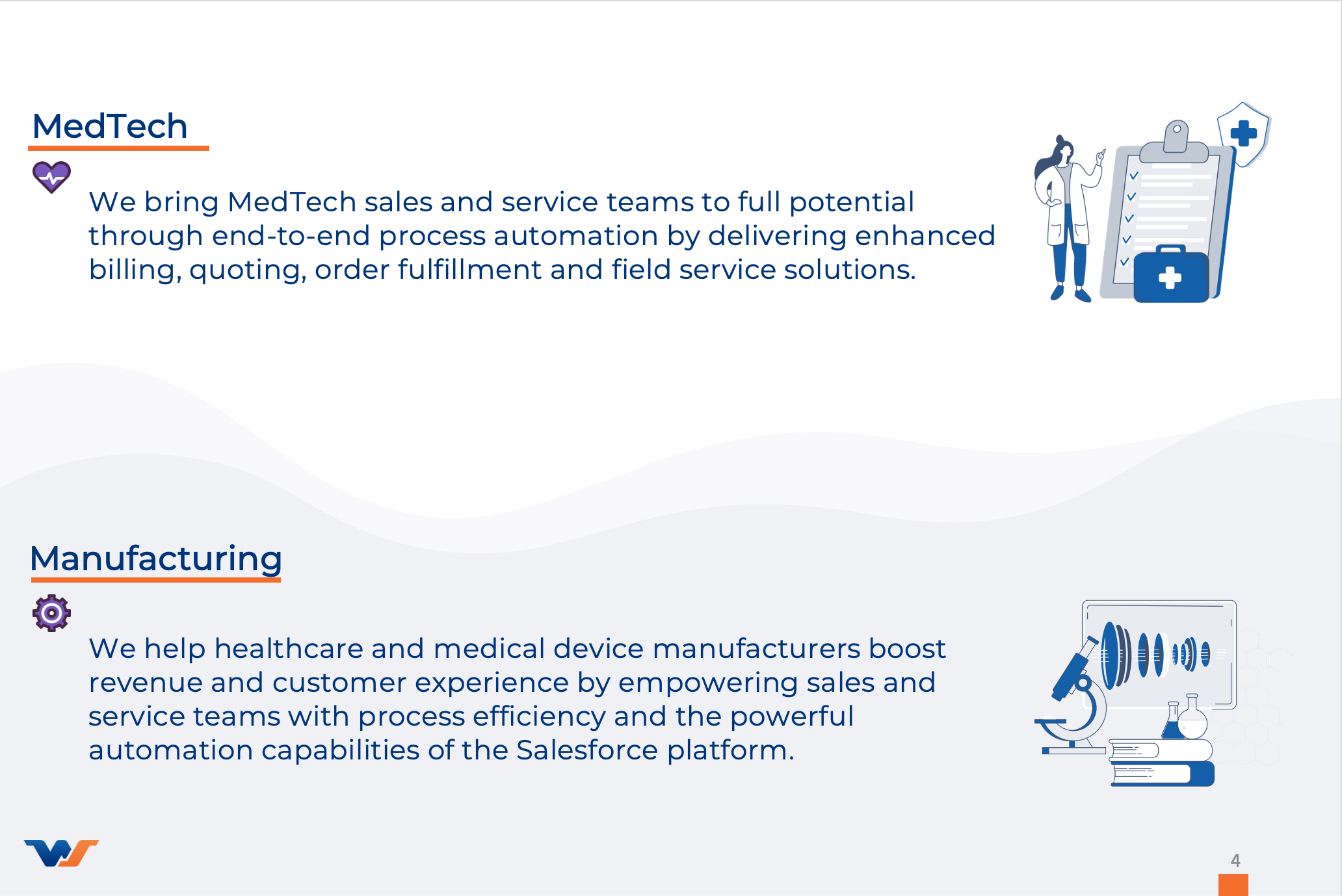 MedTech

We bring MedTech sales and service teams to full potential through end-to-end process automation by delivering enhanced billing, quoting, order fulfillment and field service solutions.

Manufacturing

We help healthcare and medical device manufacturers boost revenue and customer experience by empowering sales and service teams with process efficiency and the powerful automation capabilities of the Salesforce platform.

4